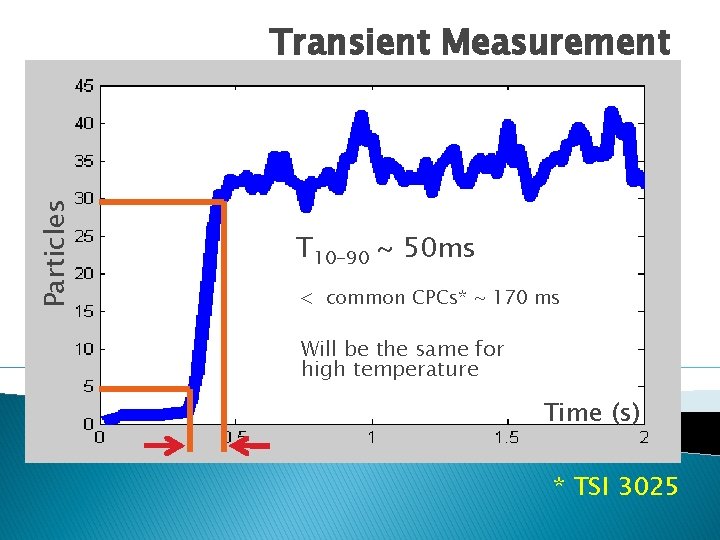 Transient Measurement

45
40
35
30
25
20
15
10
5
0

Particles

$T_{10-90}$ ~ 50ms

< common CPCs* ~ 170 ms

Will be the same for high temperature

Time (s)

0
0.5
1
1.5
2

* TSI 3025